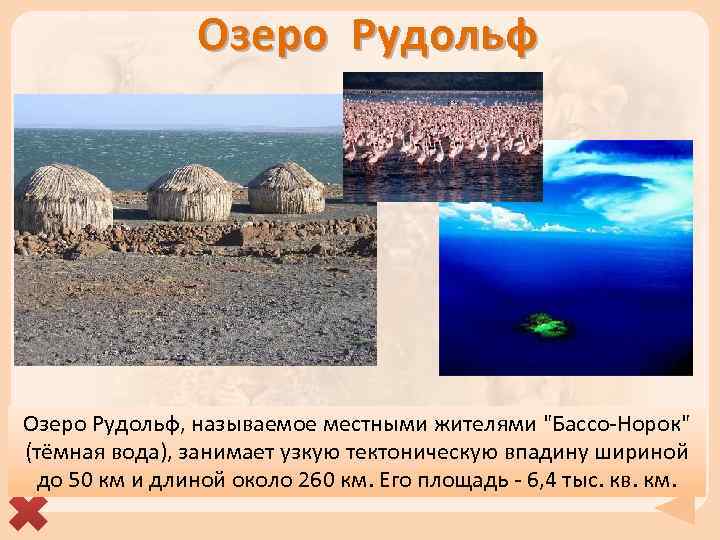 Озеро Рудольф

Озеро Рудольф, называемое местными жителями "Бассо-Норок" (тёмная вода), занимает узкую тектоническую впадину шириной до 50 км и длиной около 260 км. Его площадь - 6,4 тыс. кв. км.